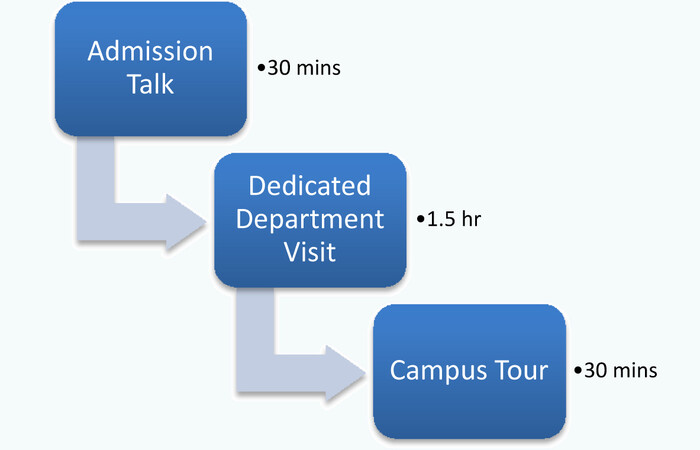 Admission Talk

•30 mins

Dedicated Department Visit

•1.5 hr

Campus Tour

•30 mins